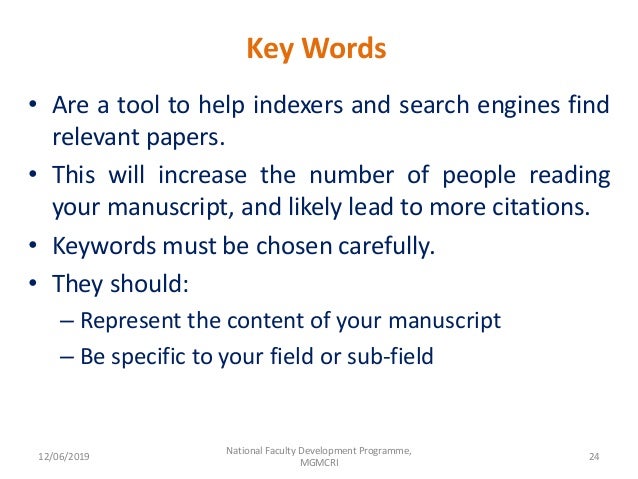 Key Words

• Are a tool to help indexers and search engines find relevant papers.

• This will increase the number of people reading your manuscript, and likely lead to more citations.

• Keywords must be chosen carefully.

• They should:
– Represent the content of your manuscript
– Be specific to your field or sub-field

12/06/2019

National Faculty Development Programme, MGMCRI

24